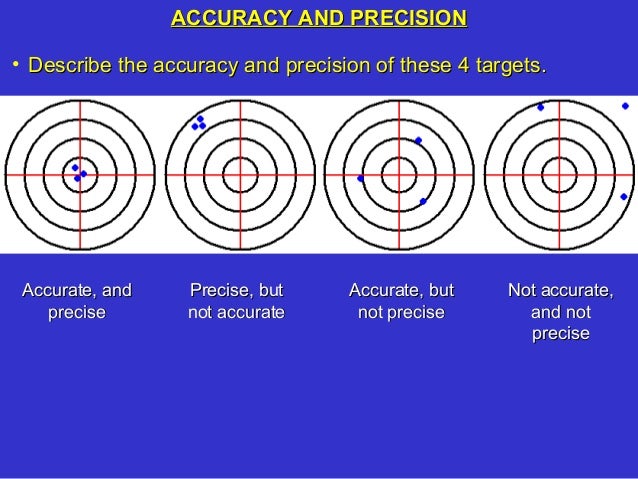 ACCURACY AND PRECISION

• Describe the accuracy and precision of these 4 targets.

Accurate, and precise

Precise, but not accurate

Accurate, but not precise

Not accurate, and not precise